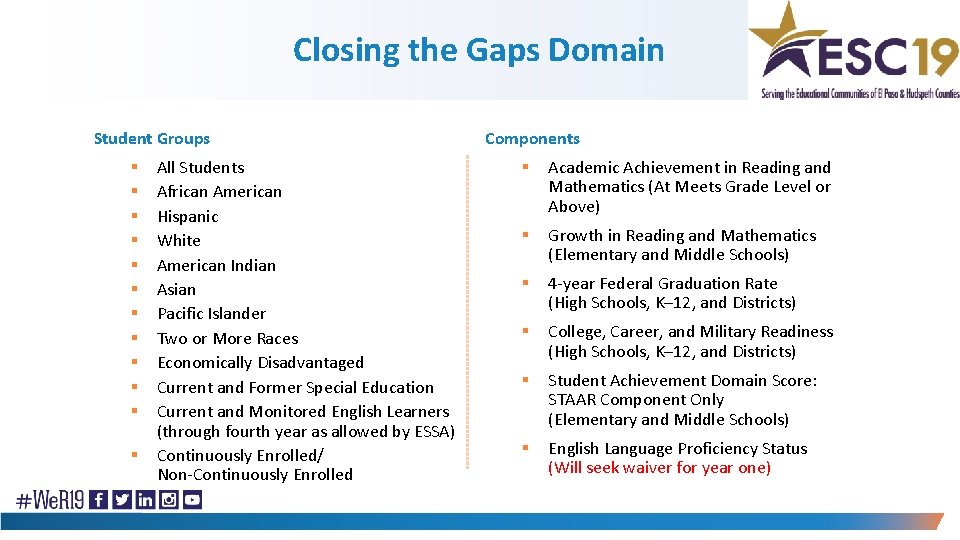 Closing the Gaps Domain

ESC19
Serving the Educational Communities of El Paso & Hudspeth Counties

Student Groups

- All Students
- African American
- Hispanic
- White
- American Indian
- Asian
- Pacific Islander
- Two or More Races
- Economically Disadvantaged
- Current and Former Special Education
- Current and Monitored English Learners (through fourth year as allowed by ESSA)
- Continuously Enrolled/ Non-Continuously Enrolled

Components

- Academic Achievement in Reading and Mathematics (At Meets Grade Level or Above)
- Growth in Reading and Mathematics (Elementary and Middle Schools)
- 4-year Federal Graduation Rate (High Schools, K–12, and Districts)
- College, Career, and Military Readiness (High Schools, K–12, and Districts)
- Student Achievement Domain Score: STAAR Component Only (Elementary and Middle Schools)
- English Language Proficiency Status (Will seek waiver for year one)

#WeR19